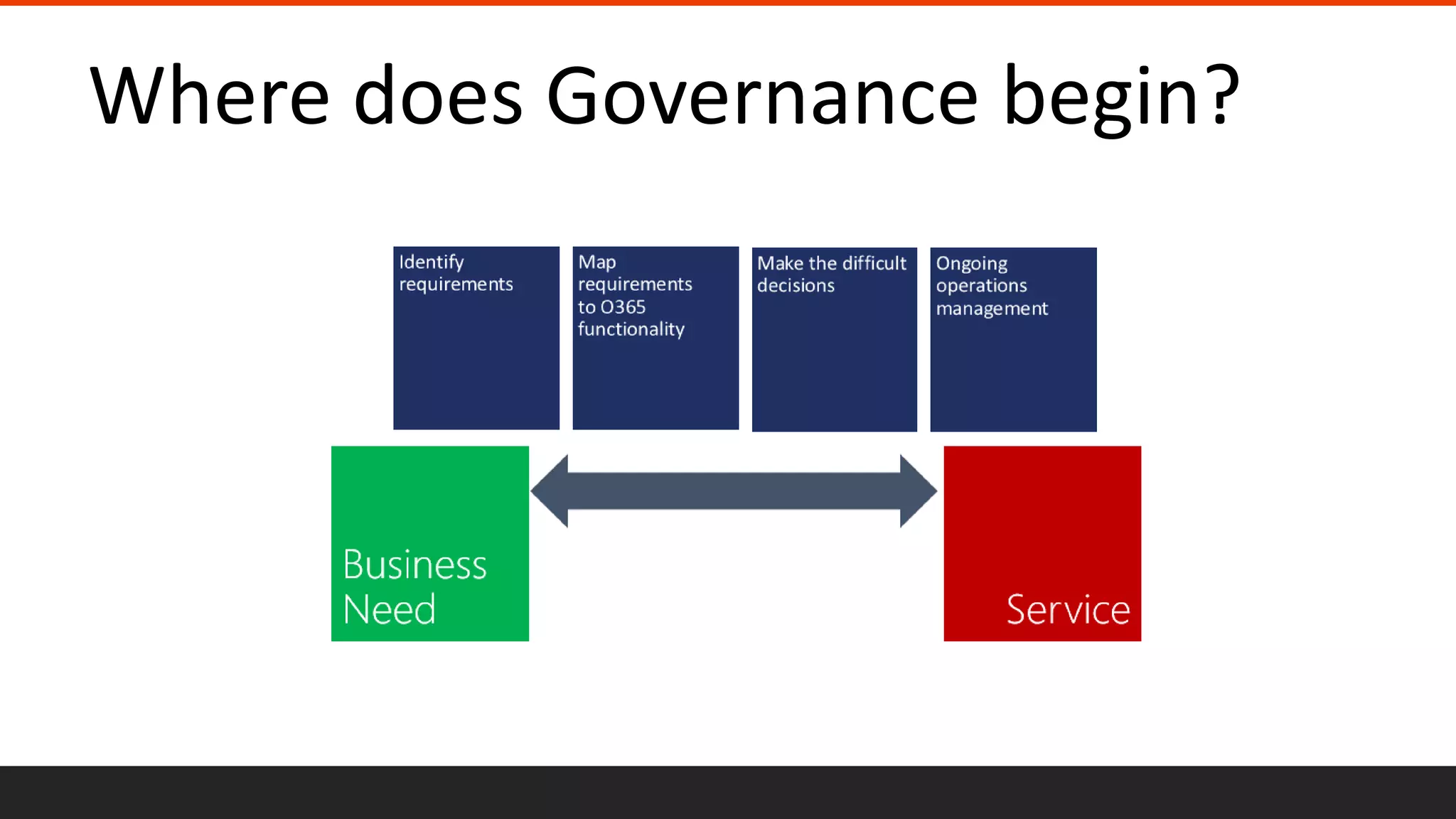 Where does Governance begin?

Identify requirements

Map requirements to O365 functionality

Make the difficult decisions

Ongoing operations management

Business Need

Service